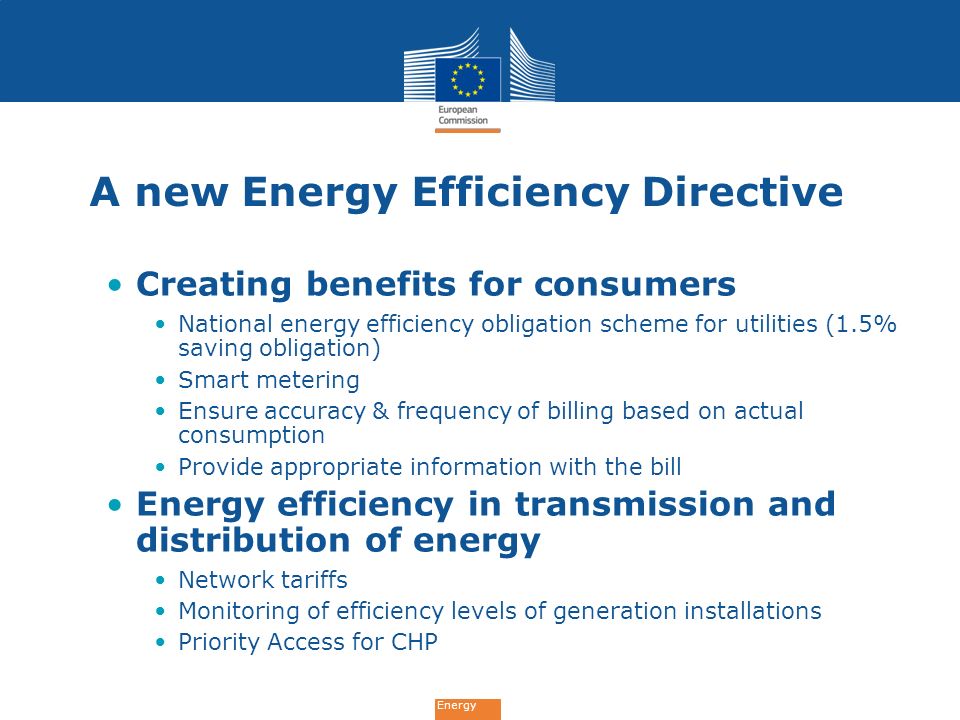 European Commission

A new Energy Efficiency Directive

• Creating benefits for consumers
  • National energy efficiency obligation scheme for utilities (1.5% saving obligation)
  • Smart metering
  • Ensure accuracy & frequency of billing based on actual consumption
  • Provide appropriate information with the bill
• Energy efficiency in transmission and distribution of energy
  • Network tariffs
  • Monitoring of efficiency levels of generation installations
  • Priority Access for CHP

Energy